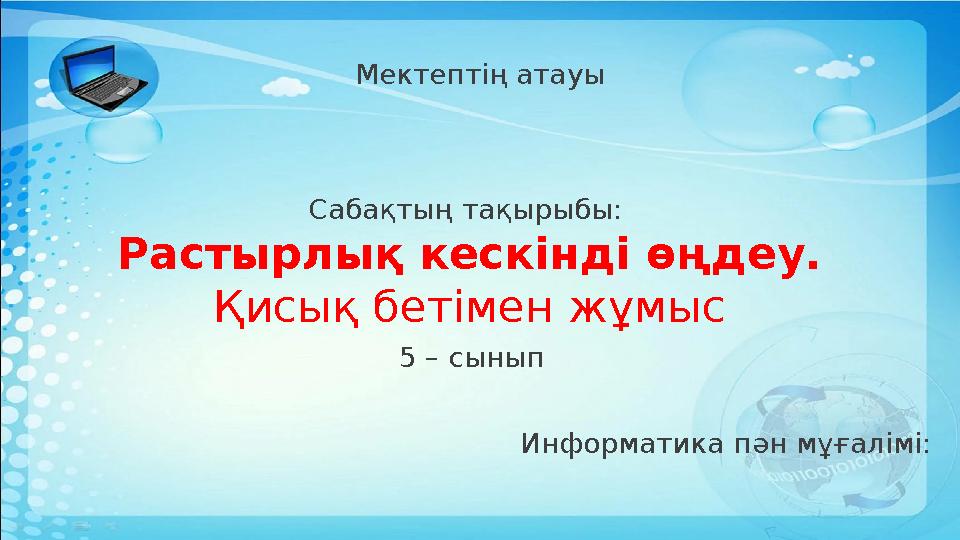 Мектептің атауы

Сабақтың тақырыбы:

Растырлық кескінді өңдеу.

Қисық бетімен жұмыс

5 – сынып

Информатика пән мұғалімі: